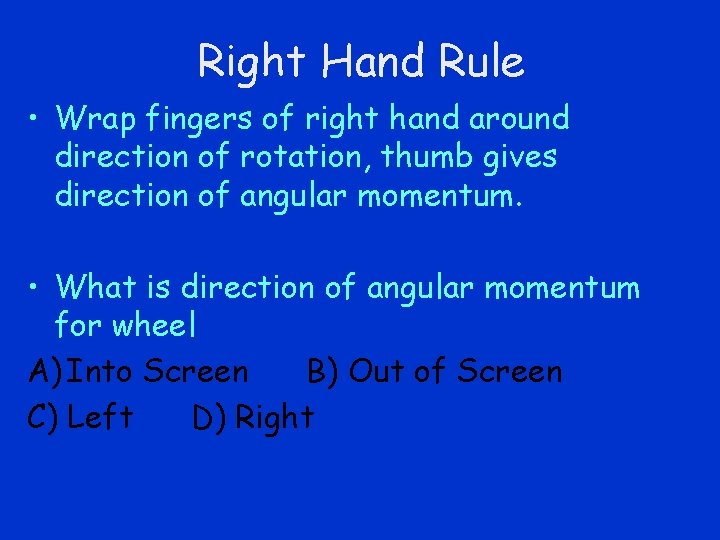 Right Hand Rule

• Wrap fingers of right hand around direction of rotation, thumb gives direction of angular momentum.

• What is direction of angular momentum for wheel

A) Into Screen B) Out of Screen

C) Left D) Right